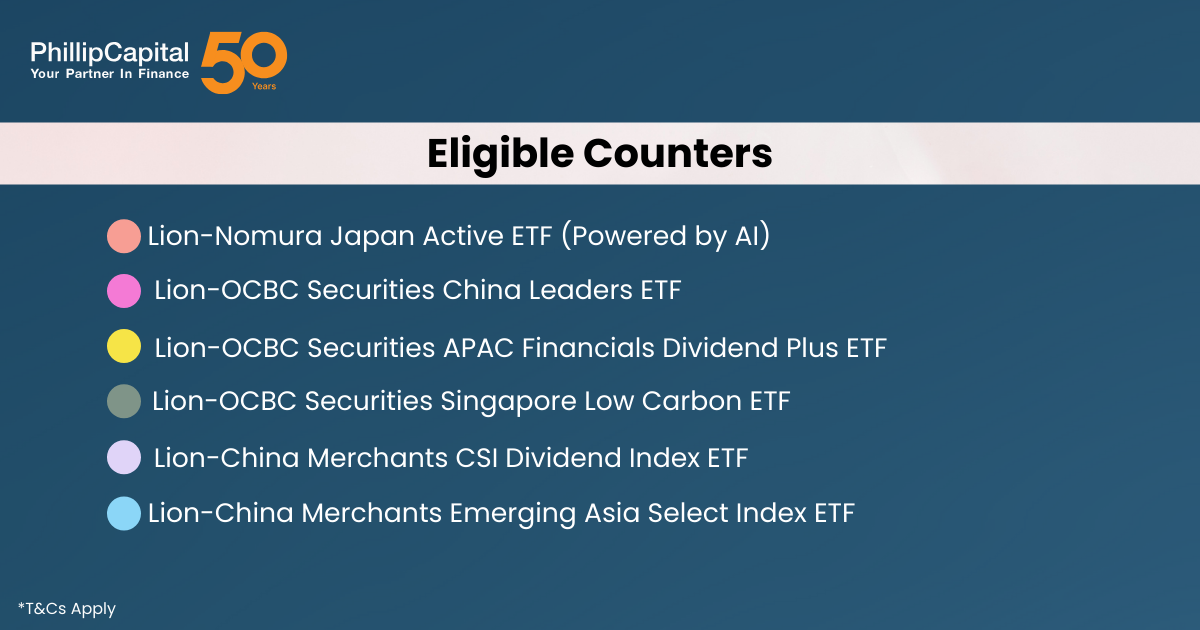 PhillipCapital
Your Partner In Finance
50
Years

Eligible Counters

Lion-Nomura Japan Active ETF (Powered by AI)

Lion-OCBC Securities China Leaders ETF

Lion-OCBC Securities APAC Financials Dividend Plus ETF

Lion-OCBC Securities Singapore Low Carbon ETF

Lion-China Merchants CSI Dividend Index ETF

Lion-China Merchants Emerging Asia Select Index ETF

*T&Cs Apply